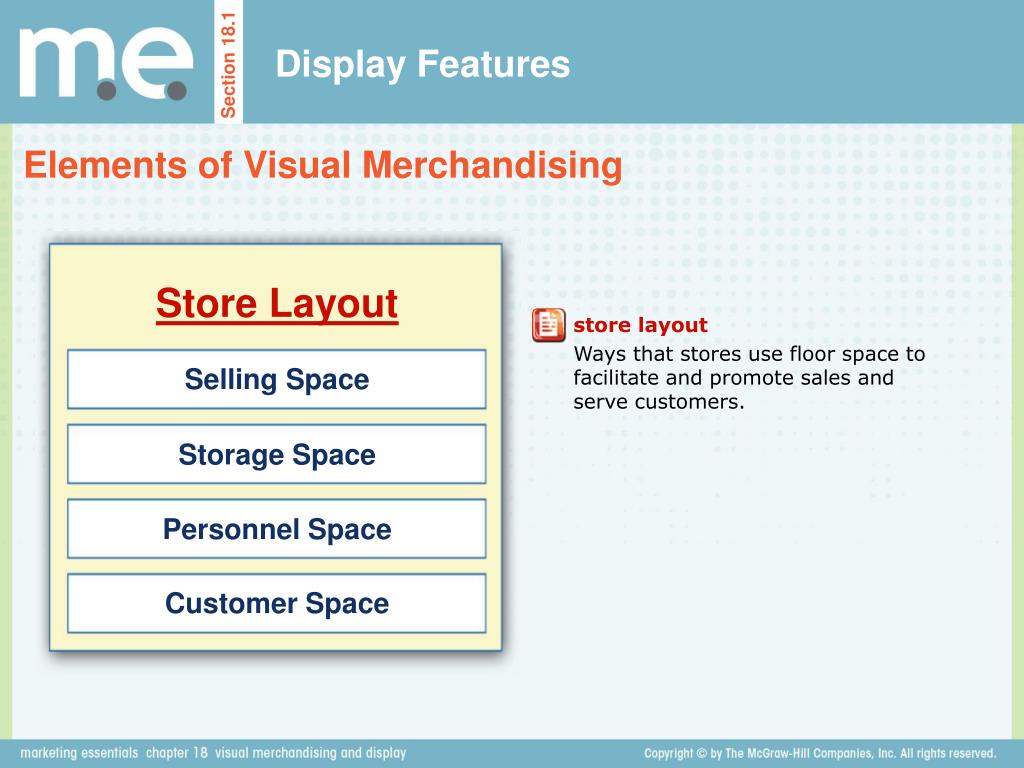 m.e.

Section 18.1

Display Features

Elements of Visual Merchandising

Store Layout

Selling Space

Storage Space

Personnel Space

Customer Space

store layout
Ways that stores use floor space to facilitate and promote sales and serve customers.

marketing essentials chapter 18 visual merchandising and display

Copyright © by The McGraw-Hill Companies, Inc. All rights reserved.